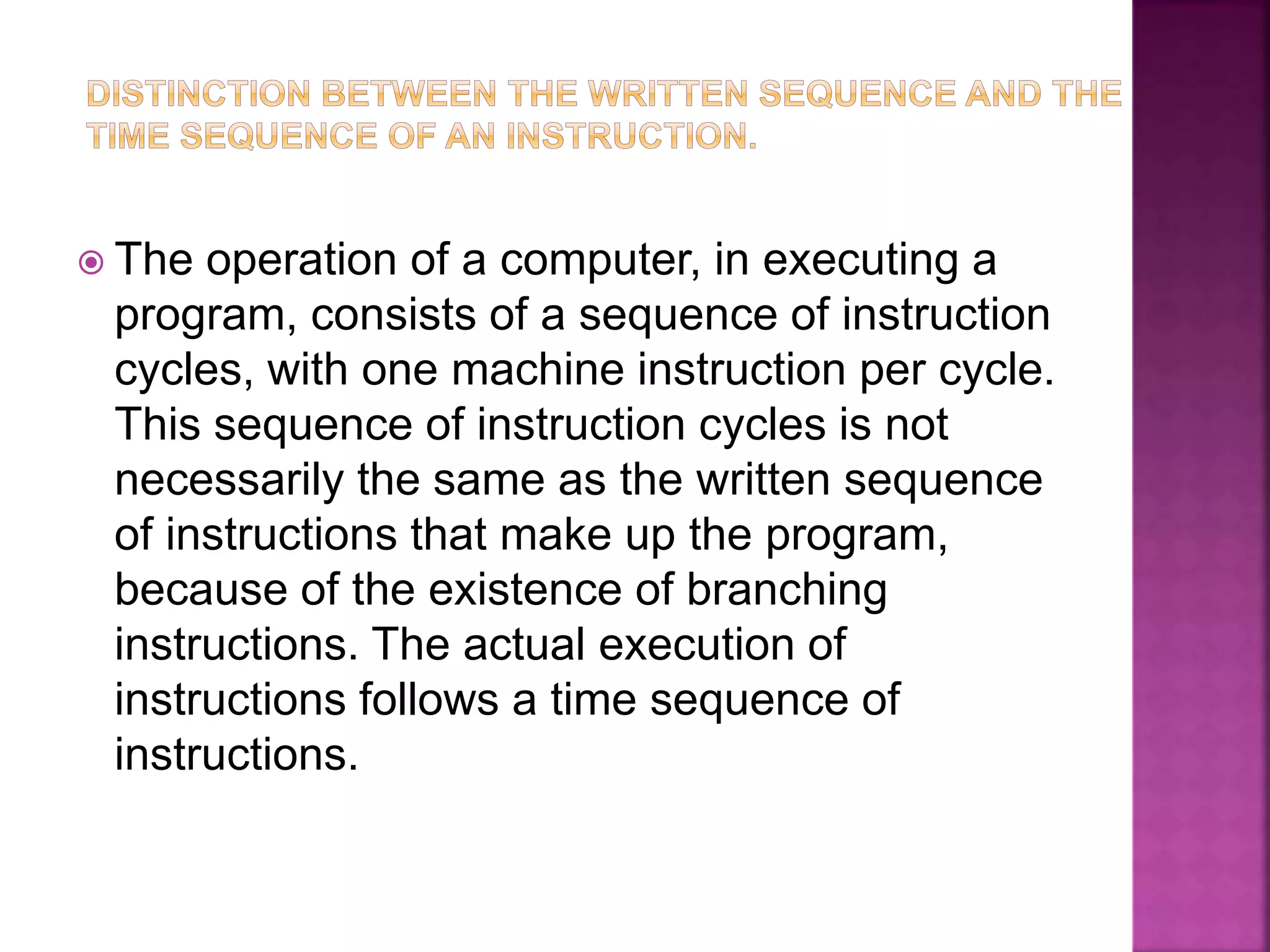 DISTINCTION BETWEEN THE WRITTEN SEQUENCE AND THE TIME SEQUENCE OF AN INSTRUCTION.

The operation of a computer, in executing a program, consists of a sequence of instruction cycles, with one machine instruction per cycle. This sequence of instruction cycles is not necessarily the same as the written sequence of instructions that make up the program, because of the existence of branching instructions. The actual execution of instructions follows a time sequence of instructions.